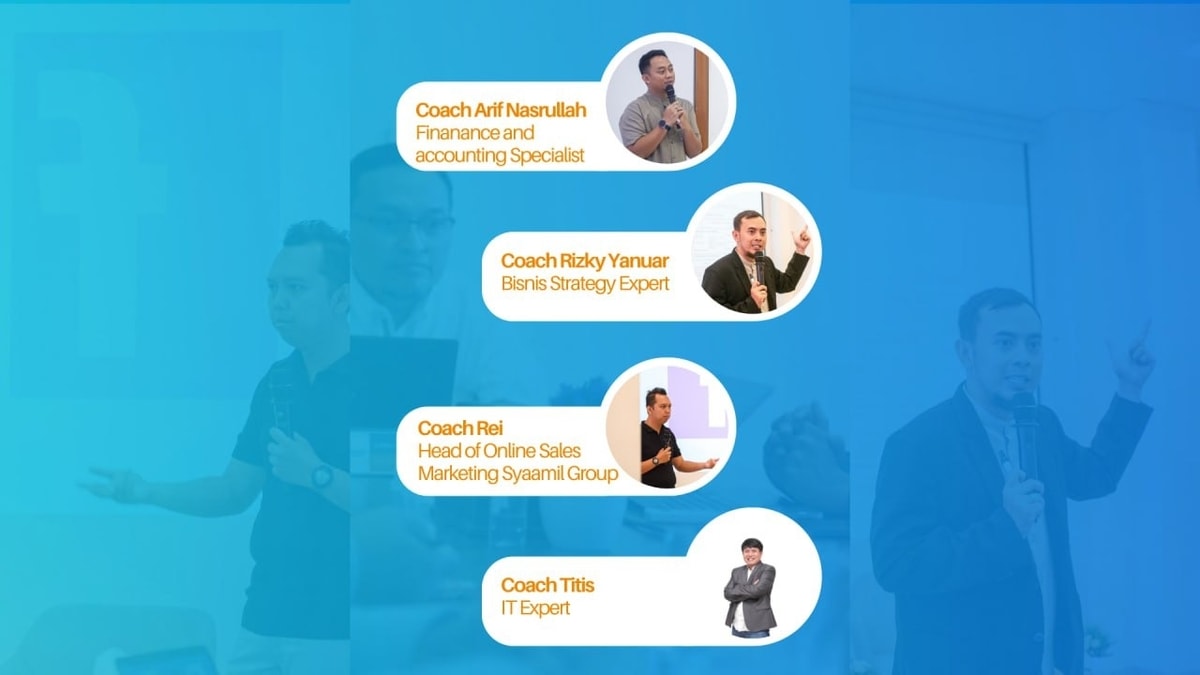 Coach Arif Nasrullah
Finanance and accounting Specialist

Coach Rizky Yanuar
Bisnis Strategy Expert

Coach Rei
Head of Online Sales Marketing Syaamil Group

Coach Titis
IT Expert